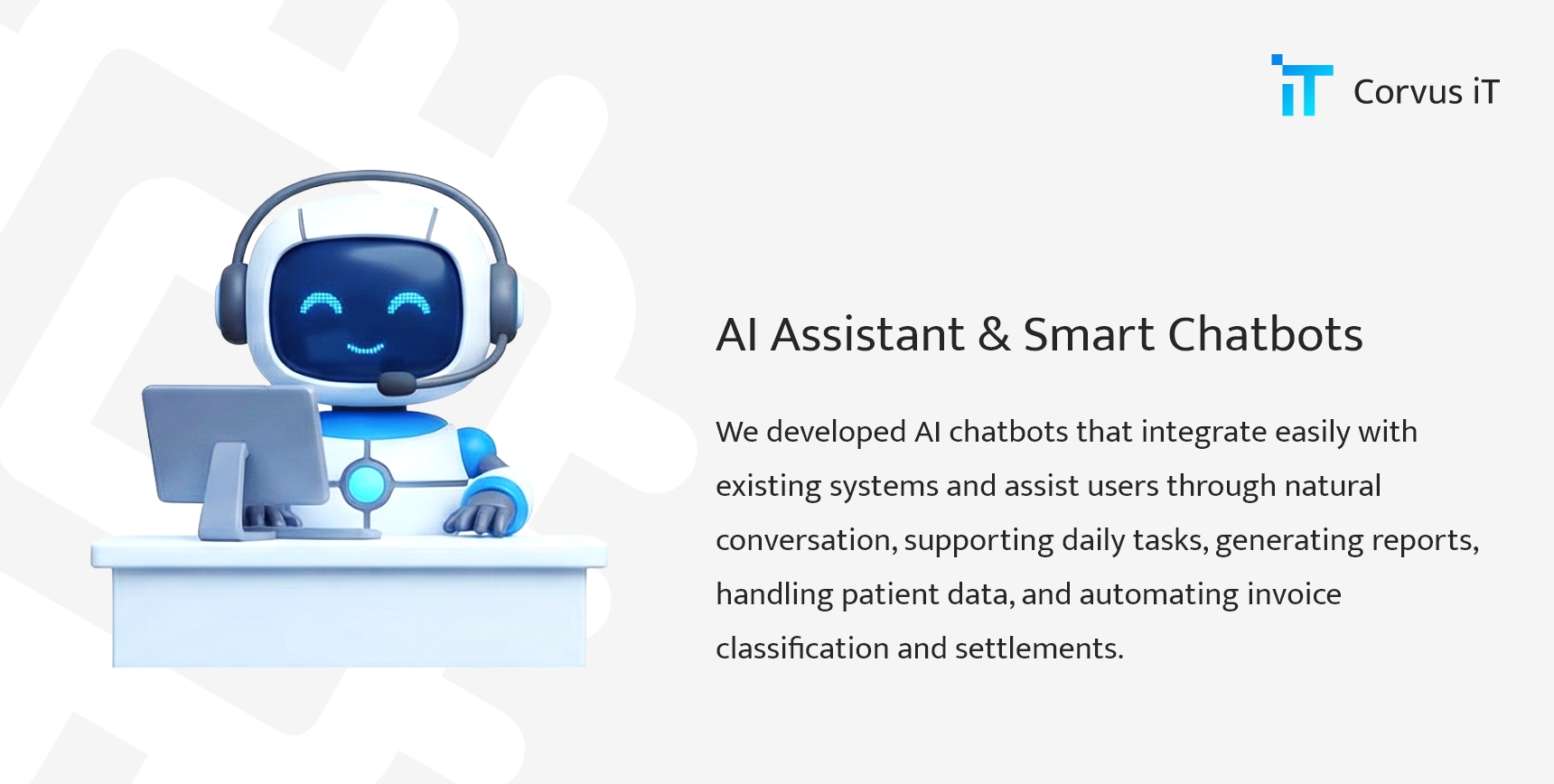 iT Corvus iT

AI Assistant & Smart Chatbots

We developed AI chatbots that integrate easily with existing systems and assist users through natural conversation, supporting daily tasks, generating reports, handling patient data, and automating invoice classification and settlements.